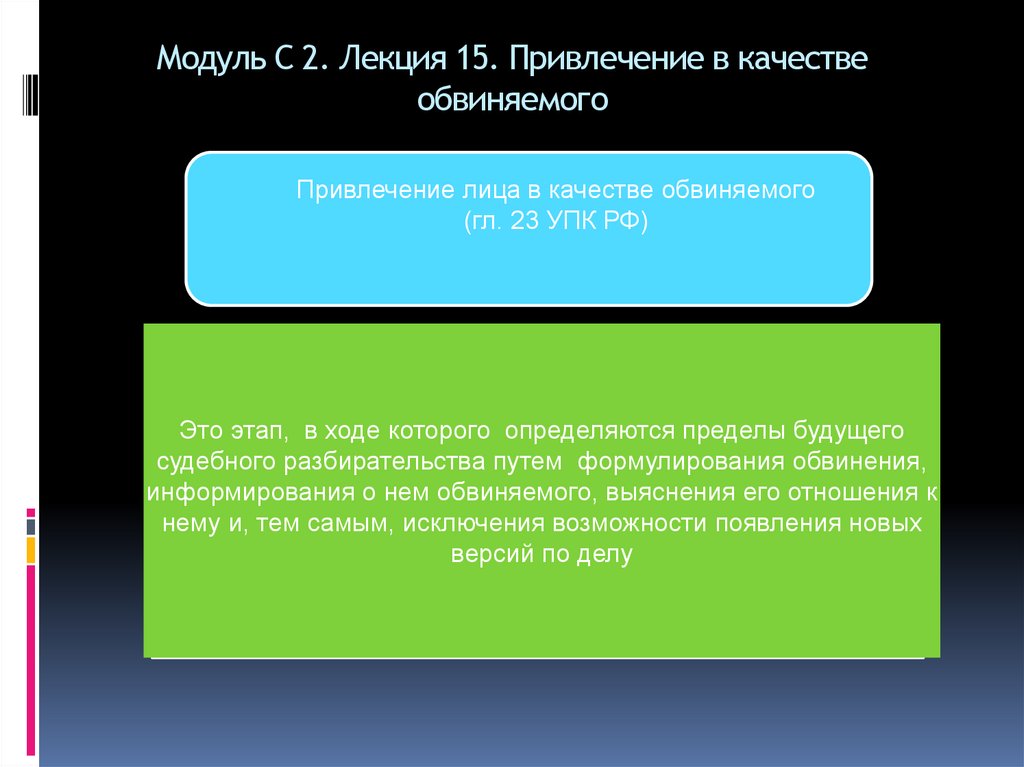 Модуль С 2. Лекция 15. Привлечение в качестве обвиняемого

Привлечение лица в качестве обвиняемого (гл. 23 УПК РФ)

Это этап, в ходе которого определяются пределы будущего судебного разбирательства путем формулирования обвинения, информирования о нем обвиняемого, выяснения его отношения к нему и, тем самым, исключения возможности появления новых версий по делу